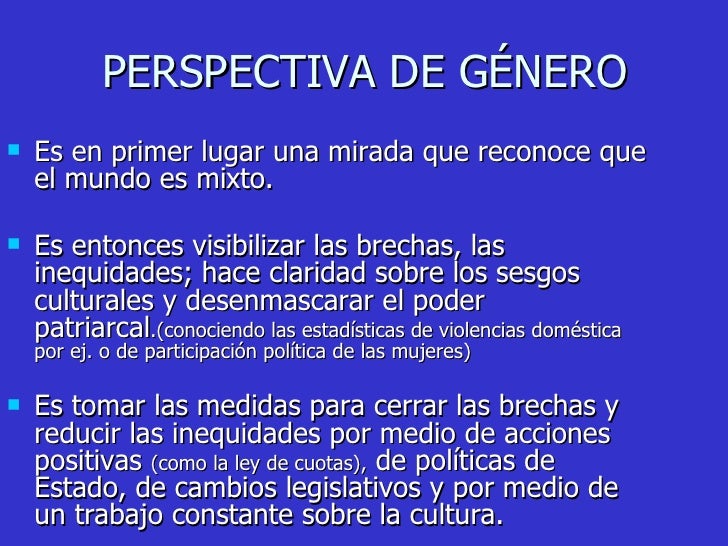 PERSPECTIVA DE GÉNERO

Es en primer lugar una mirada que reconoce que el mundo es mixto.

Es entonces visibilizar las brechas, las inequidades; hace claridad sobre los sesgos culturales y desenmascarar el poder patriarcal.(conociendo las estadísticas de violencias doméstica por ej. o de participación política de las mujeres)

Es tomar las medidas para cerrar las brechas y reducir las inequidades por medio de acciones positivas (como la ley de cuotas), de políticas de Estado, de cambios legislativos y por medio de un trabajo constante sobre la cultura.